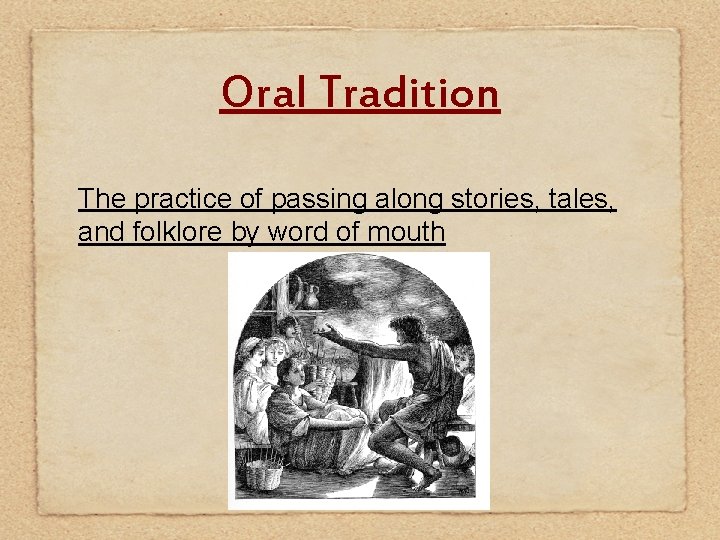 Oral Tradition

The practice of passing along stories, tales, and folklore by word of mouth